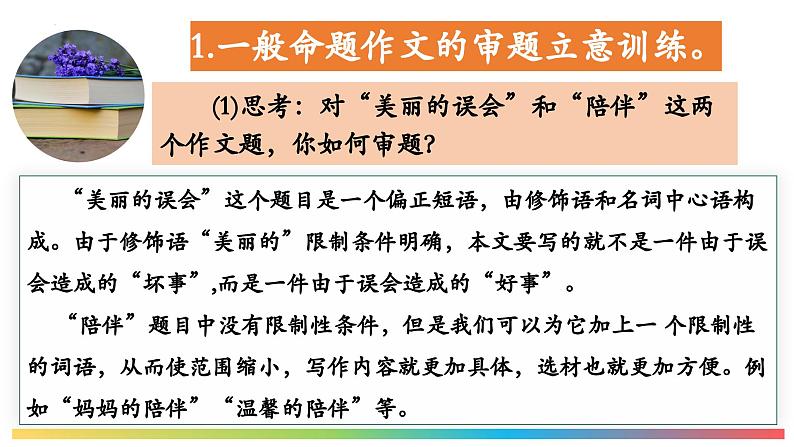 1.一般命题作文的审题立意训练。

(1)思考：对“美丽的误会”和“陪伴”这两个作文题，你如何审题？

“美丽的误会”这个题目是一个偏正短语，由修饰语和名词中心语构成。由于修饰语“美丽的”限制条件明确，本文要写的就不是一件由于误会造成的“坏事”,而是一件由于误会造成的“好事”。

“陪伴”题目中没有限制性条件，但是我们可以为它加上一 个限制性的词语，从而使范围缩小，写作内容就更加具体，选材也就更加方便。例如“妈妈的陪伴”“温馨的陪伴”等。